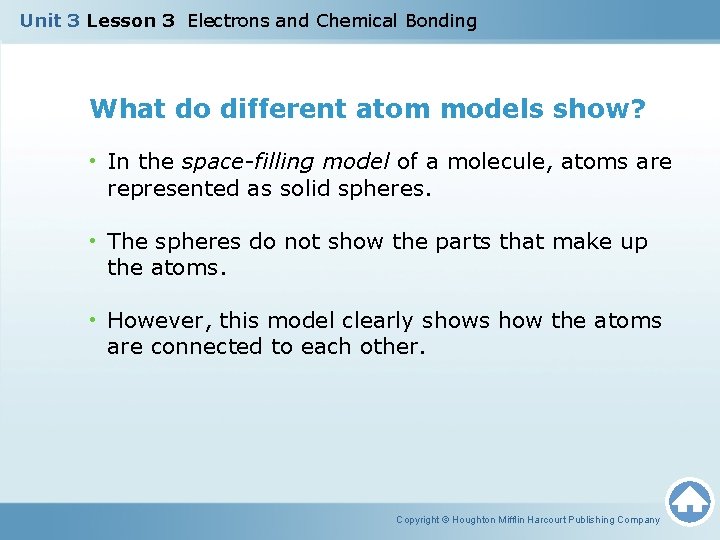 Unit 3 Lesson 3 Electrons and Chemical Bonding

What do different atom models show?

• In the space-filling model of a molecule, atoms are represented as solid spheres.

• The spheres do not show the parts that make up the atoms.

• However, this model clearly shows how the atoms are connected to each other.

Copyright © Houghton Mifflin Harcourt Publishing Company